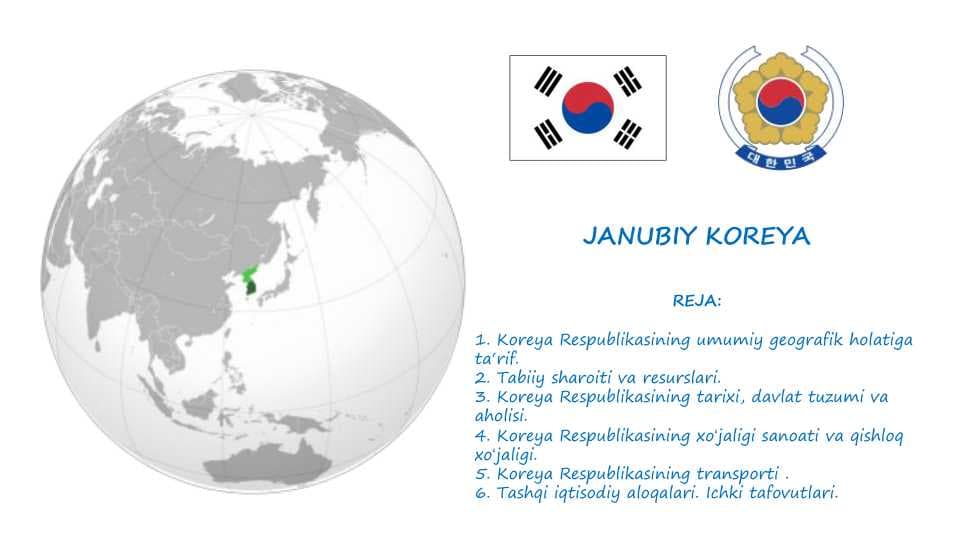 대한민국

JANUBIY KOREYA

REJA:

1. Koreya Respublikasining umumiy geografik holatiga ta'rif.
2. Tabiiy sharoiti va resurslari.
3. Koreya Respublikasining tarixi, davlat tuzumi va aholisi.
4. Koreya Respublikasining xo'jaligi sanoati va qishloq xo'jaligi.
5. Koreya Respublikasining transporti .
6. Tashqi iqtisodiy aloqalari. Ichki tafovutlari.